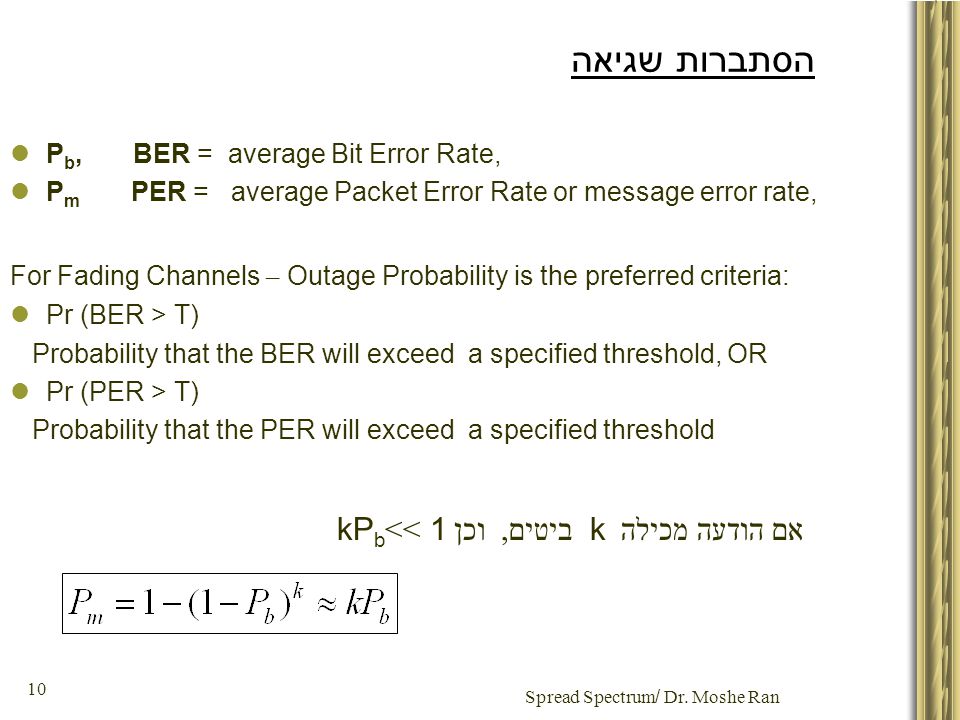 הסתברות שגיאה

$P_b$, BER = average Bit Error Rate,
$P_m$ PER = average Packet Error Rate or message error rate,

For Fading Channels – Outage Probability is the preferred criteria:
Pr (BER > T)
Probability that the BER will exceed a specified threshold, OR
Pr (PER > T)
Probability that the PER will exceed a specified threshold

אם הודעה מכילה k ביטים, וכן $kP_b << 1$

$P_m = 1-(1-P_b)^k \approx kP_b$

10

Spread Spectrum/ Dr. Moshe Ran